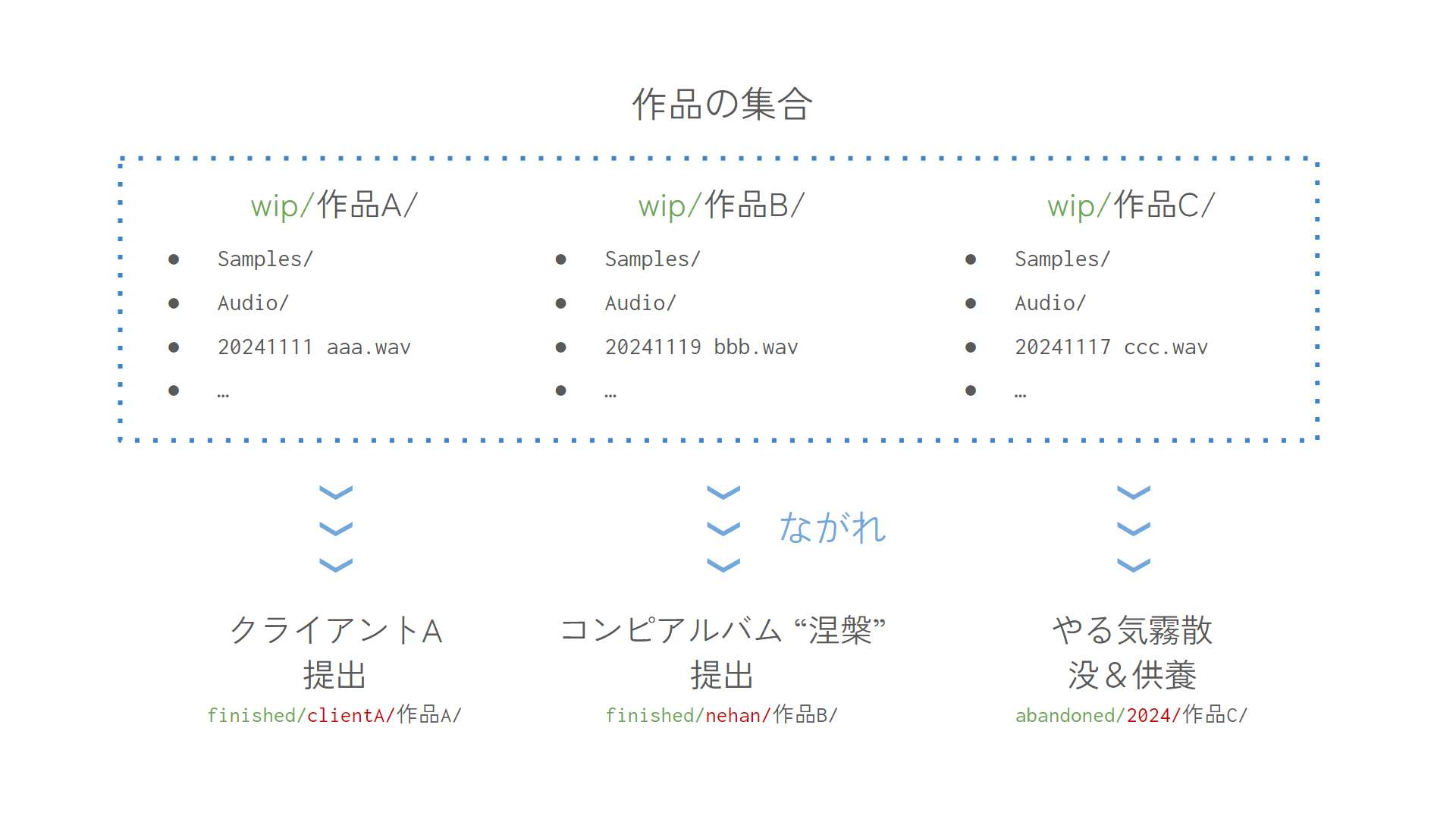 作品の集合

wip/作品A/

- Samples/
- Audio/
- 20241111 aaa.wav
- …

wip/作品B/

- Samples/
- Audio/
- 20241119 bbb.wav
- …

wip/作品C/

- Samples/
- Audio/
- 20241117 ccc.wav
- …

ながれ

クライアントA
提出
finished/clientA/作品A/

コンピアルバム “涅槃”
提出
finished/nehan/作品B/

やる気霧散
没＆供養
abandoned/2024/作品C/